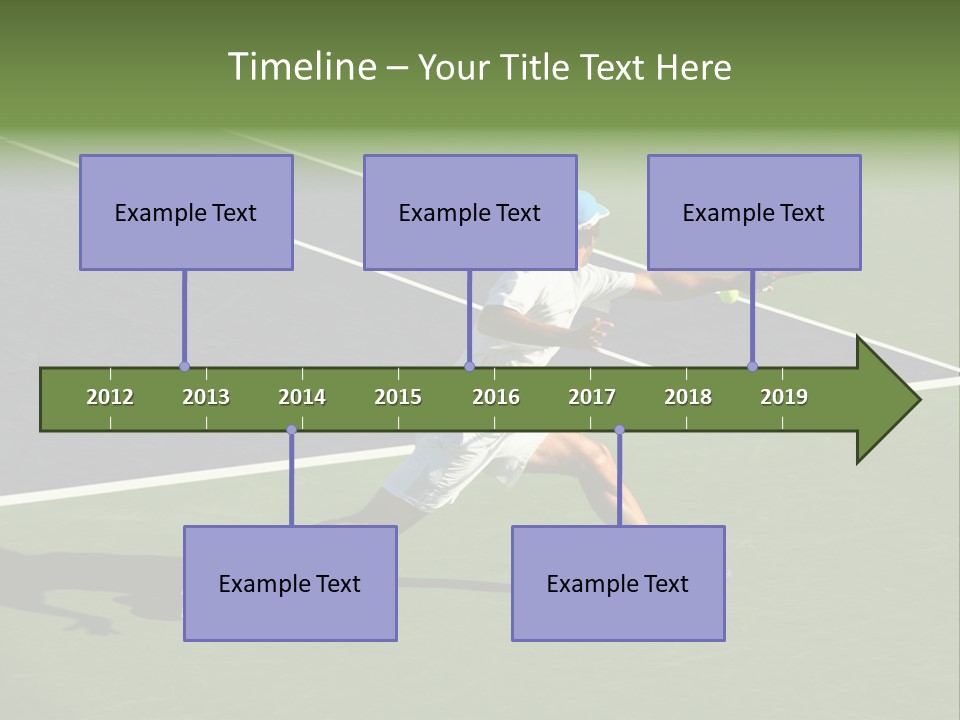 Timeline – Your Title Text Here

Example Text

Example Text

Example Text

2012 2013 2014 2015 2016 2017 2018 2019

Example Text

Example Text